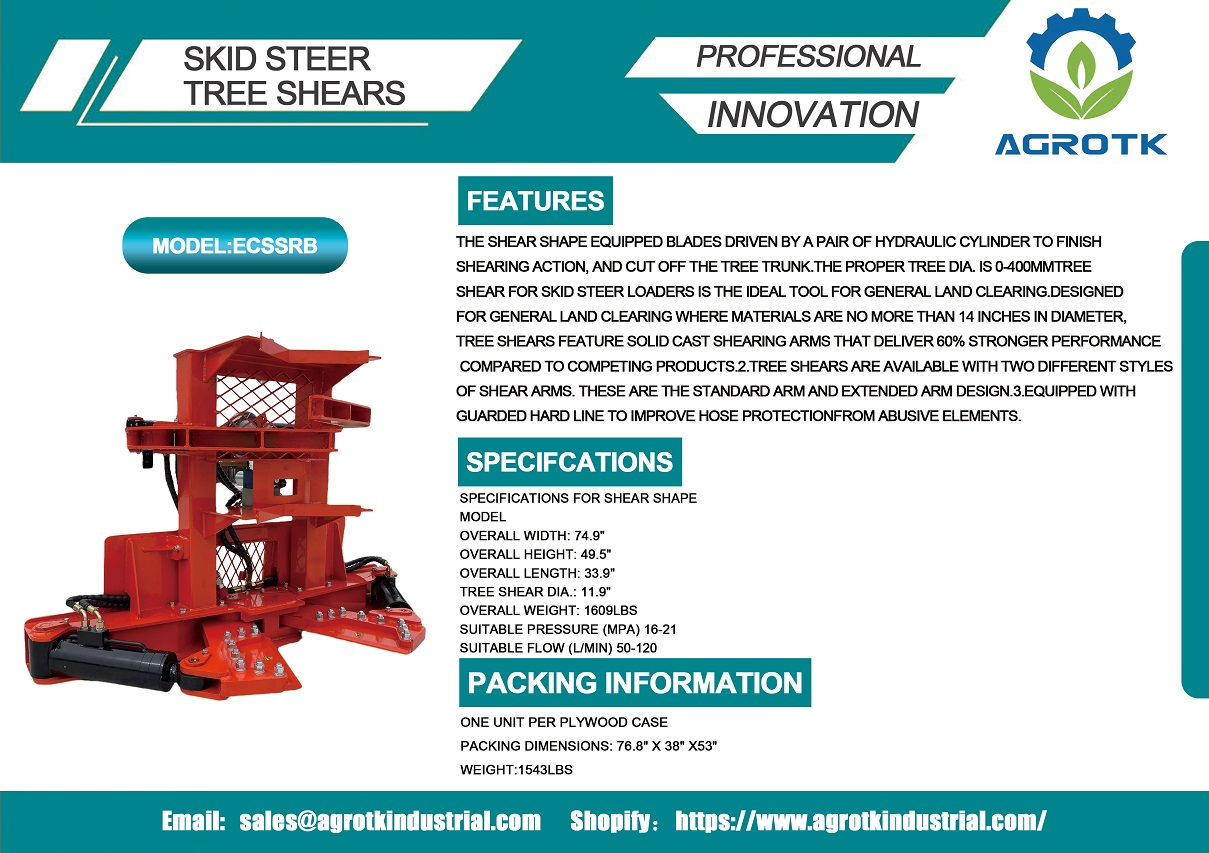 SKID STEER TREE SHEARS

PROFESSIONAL

INNOVATION

AGROTK

MODEL:ECSSRB

FEATURES

THE SHEAR SHAPE EQUIPPED BLADES DRIVEN BY A PAIR OF HYDRAULIC CYLINDER TO FINISH SHEARING ACTION, AND CUT OFF THE TREE TRUNK.THE PROPER TREE DIA. IS 0-400MMTREE SHEAR FOR SKID STEER LOADERS IS THE IDEAL TOOL FOR GENERAL LAND CLEARING.DESIGNED FOR GENERAL LAND CLEARING WHERE MATERIALS ARE NO MORE THAN 14 INCHES IN DIAMETER, TREE SHEARS FEATURE SOLID CAST SHEARING ARMS THAT DELIVER 60% STRONGER PERFORMANCE COMPARED TO COMPETING PRODUCTS.2.TREE SHEARS ARE AVAILABLE WITH TWO DIFFERENT STYLES OF SHEAR ARMS. THESE ARE THE STANDARD ARM AND EXTENDED ARM DESIGN.3.EQUIPPED WITH GUARDED HARD LINE TO IMPROVE HOSE PROTECTIONFROM ABUSIVE ELEMENTS.

SPECIFCATIONS

SPECIFICATIONS FOR SHEAR SHAPE
MODEL
OVERALL WIDTH: 74.9"
OVERALL HEIGHT: 49.5"
OVERALL LENGTH: 33.9"
TREE SHEAR DIA.: 11.9"
OVERALL WEIGHT: 1609LBS
SUITABLE PRESSURE (MPA) 16-21
SUITABLE FLOW (L/MIN) 50-120

PACKING INFORMATION

ONE UNIT PER PLYWOOD CASE
PACKING DIMENSIONS: 76.8" X 38" X53"
WEIGHT:1543LBS

Email: sales@agrotkindustrial.com Shopify: https://www.agrotkindustrial.com/